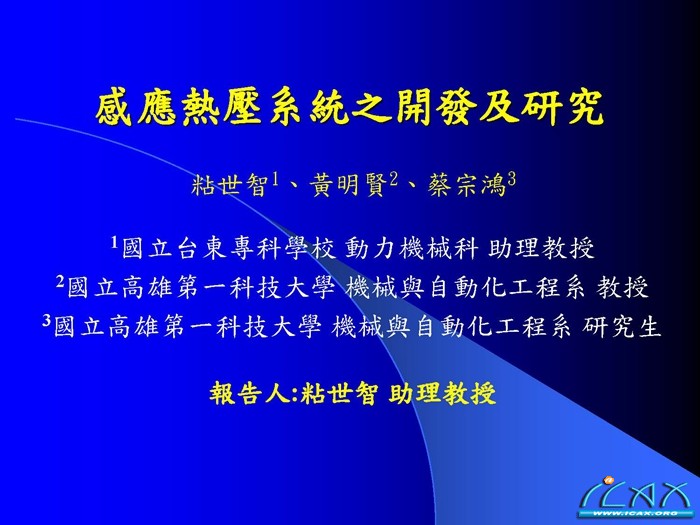 感應熱壓系統之開發及研究

粘世智$^1$、黃明賢$^2$、蔡宗鴻$^3$

$^1$國立台東專科學校 動力機械科 助理教授
$^2$國立高雄第一科技大學 機械與自動化工程系 教授
$^3$國立高雄第一科技大學 機械與自動化工程系 研究生

報告人:粘世智 助理教授

ICAX
WWW.ICAX.ORG